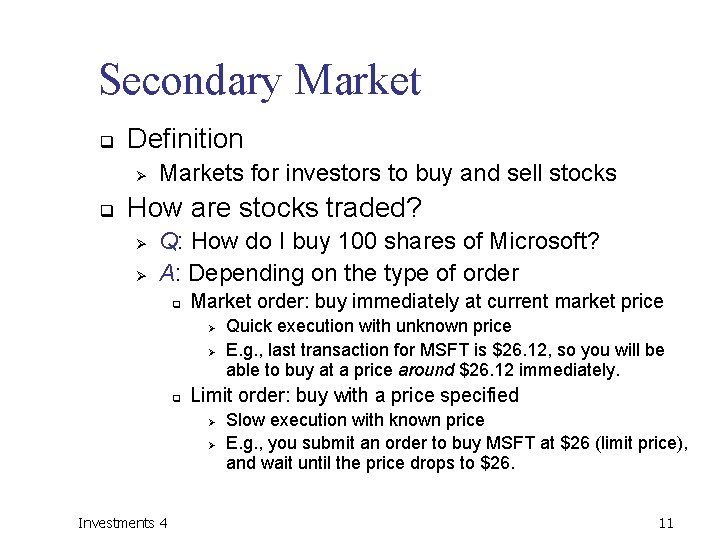 Secondary Market

Definition

Markets for investors to buy and sell stocks

How are stocks traded?

Q: How do I buy 100 shares of Microsoft?

A: Depending on the type of order

Market order: buy immediately at current market price

Quick execution with unknown price

E.g., last transaction for MSFT is \$26.12, so you will be able to buy at a price around \$26.12 immediately.

Limit order: buy with a price specified

Slow execution with known price

E.g., you submit an order to buy MSFT at \$26 (limit price), and wait until the price drops to \$26.

Investments 4

11